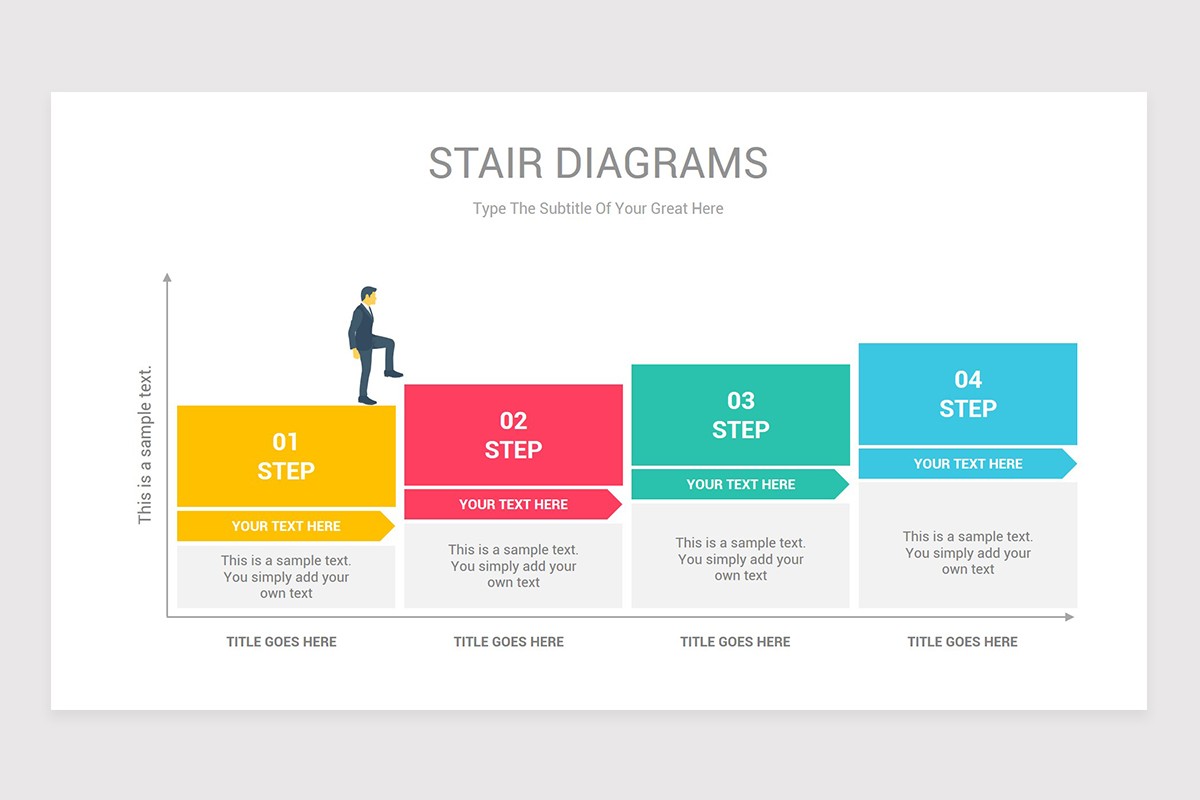 STAIR DIAGRAMS

Type The Subtitle Of Your Great Here

This is a sample text.

01
STEP

YOUR TEXT HERE

This is a sample text. You simply add your own text

TITLE GOES HERE

02
STEP

YOUR TEXT HERE

This is a sample text. You simply add your own text

TITLE GOES HERE

03
STEP

YOUR TEXT HERE

This is a sample text. You simply add your own text

TITLE GOES HERE

04
STEP

YOUR TEXT HERE

This is a sample text. You simply add your own text

TITLE GOES HERE